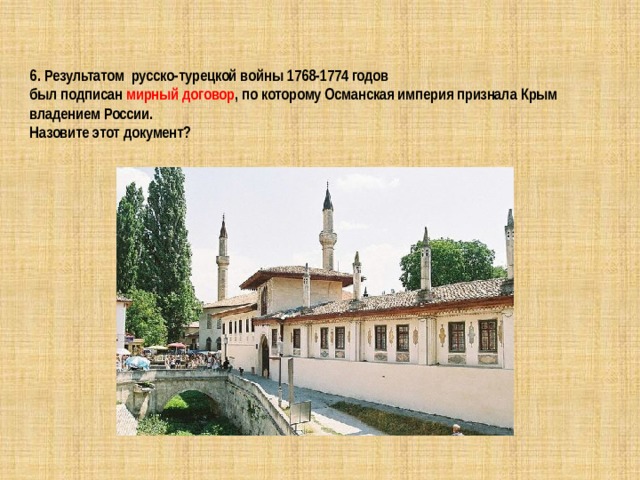 6. Результатом русско-турецкой войны 1768-1774 годов был подписан мирный договор, по которому Османская империя признала Крым владением России.
Назовите этот документ?